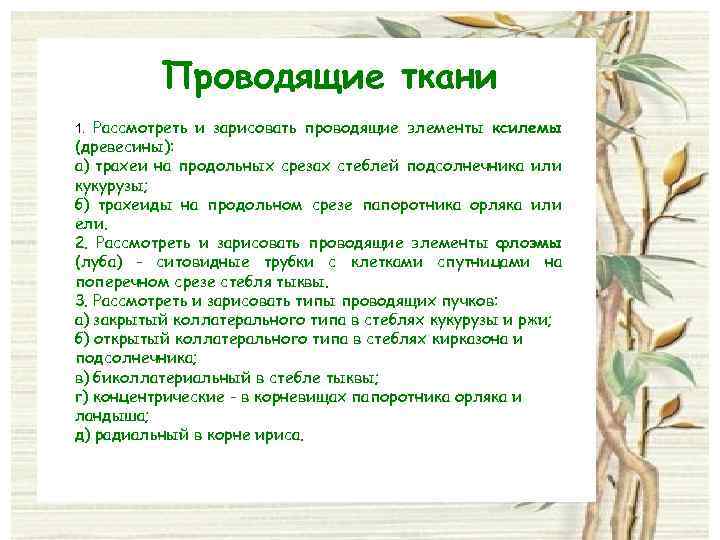 Проводящие ткани

1. Рассмотреть и зарисовать проводящие элементы ксилемы (древесины):
а) трахеи на продольных срезах стеблей подсолнечника или кукурузы;
б) трахеиды на продольном срезе папоротника орляка или ели.
2. Рассмотреть и зарисовать проводящие элементы флоэмы (луба) - ситовидные трубки с клетками спутницами на поперечном срезе стебля тыквы.
3. Рассмотреть и зарисовать типы проводящих пучков:
а) закрытый коллатерального типа в стеблях кукурузы и ржи;
б) открытый коллатерального типа в стеблях кирказона и подсолнечника;
в) биколлатериальный в стебле тыквы;
г) концентрические - в корневищах папоротника орляка и ландыша;
д) радиальный в корне ириса.